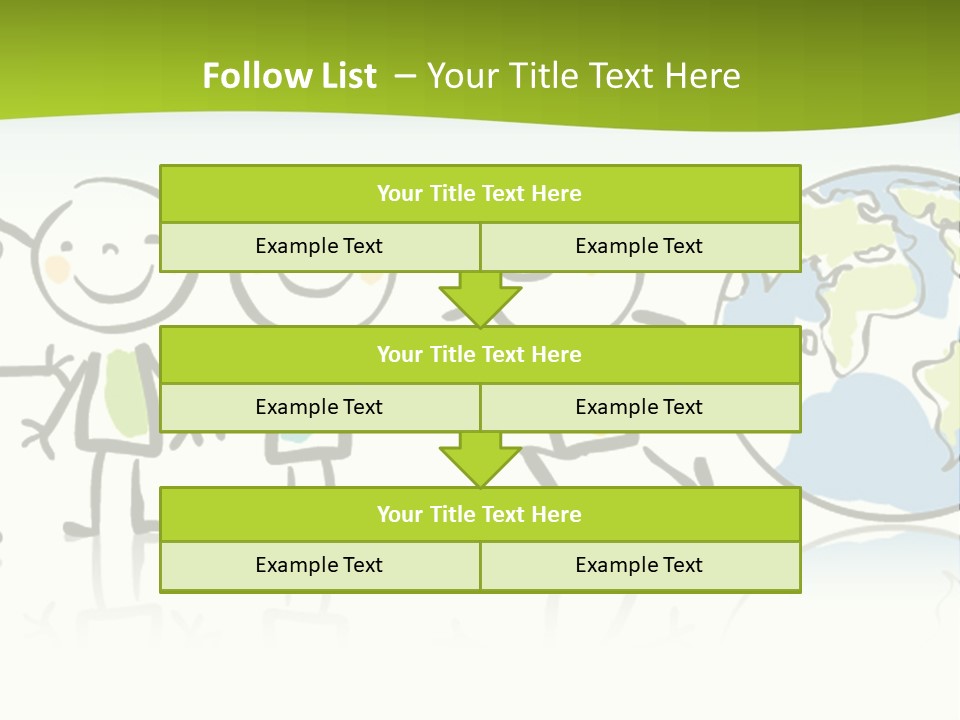 Follow List – Your Title Text Here

Your Title Text Here

Example Text

Example Text

Your Title Text Here

Example Text

Example Text

Your Title Text Here

Example Text

Example Text